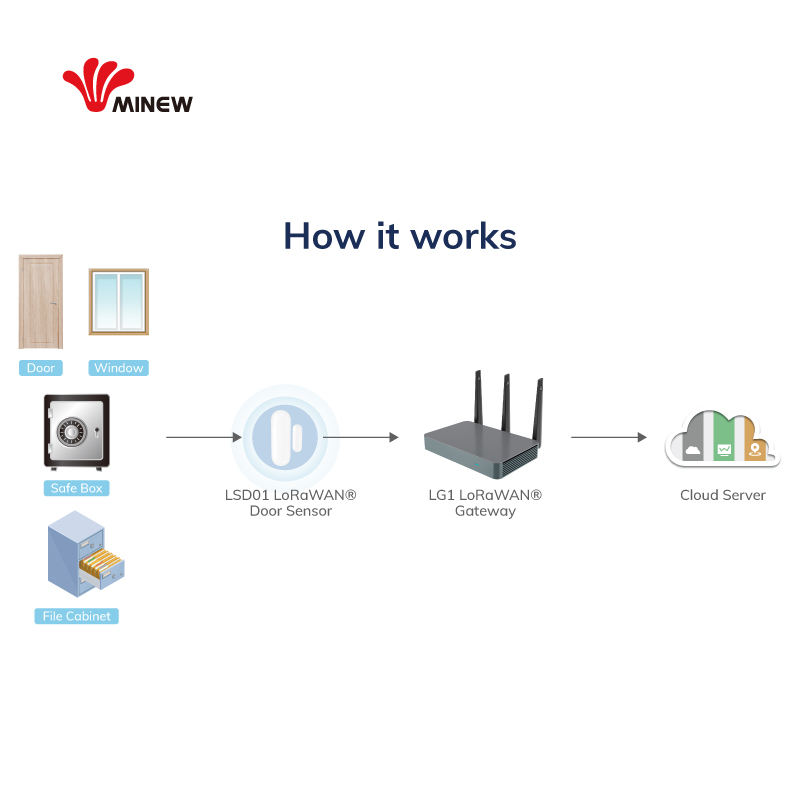 MINEW

How it works

Door

Window

Safe Box

File Cabinet

LSD01 LoRaWAN® Door Sensor

LG1 LoRaWAN® Gateway

Cloud Server